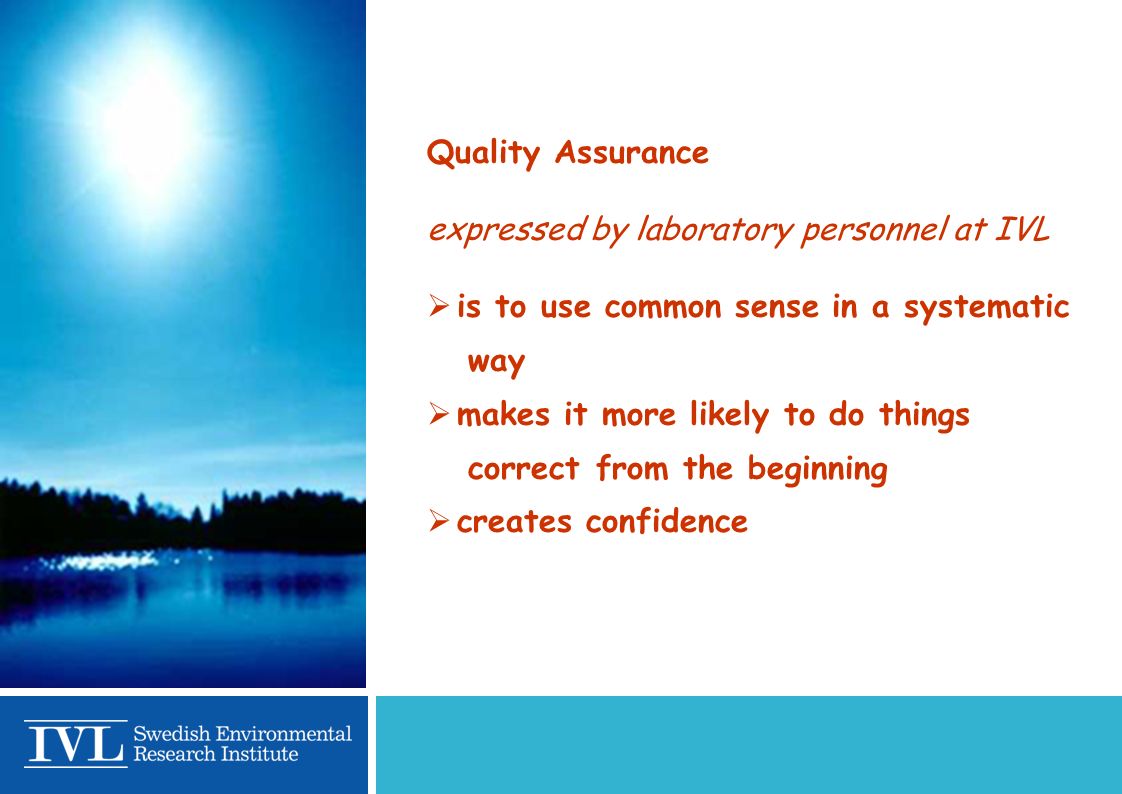 Quality Assurance

expressed by laboratory personnel at IVL

➢ is to use common sense in a systematic way
➢ makes it more likely to do things correct from the beginning
➢ creates confidence

IVL Swedish Environmental Research Institute